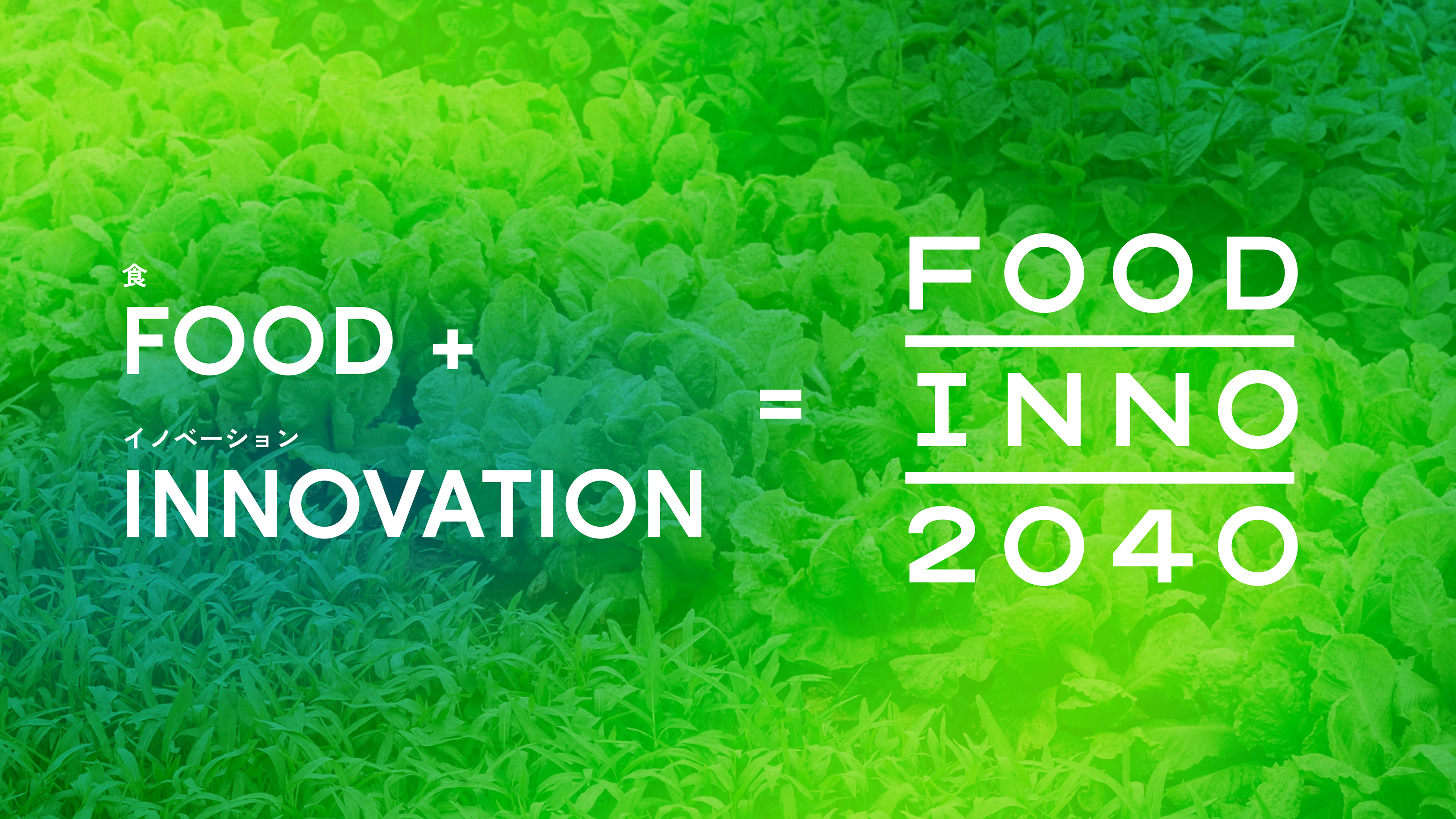 食
FOOD +

イノベーション
INNOVATION

=

FOOD
INNO
2040